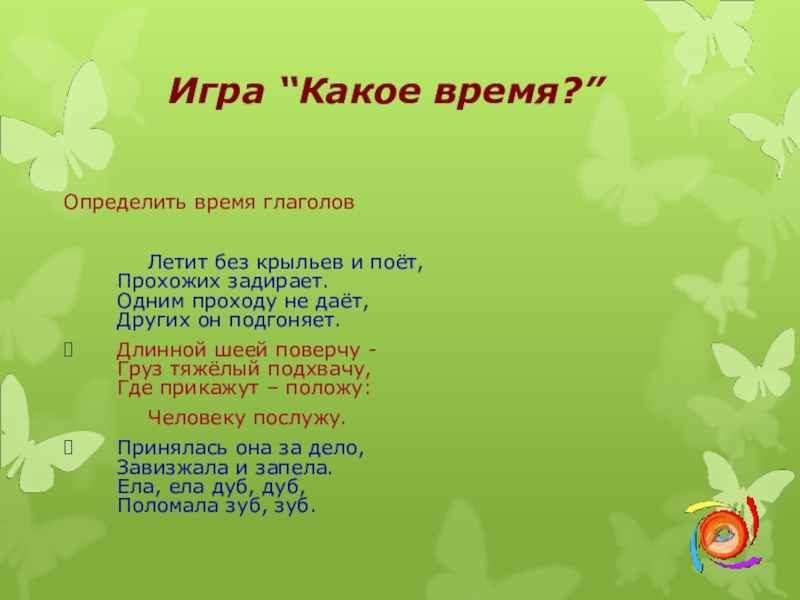 Игра “Какое время?”

Определить время глаголов

Летит без крыльев и поёт,
Прохожих задирает.
Одним проходу не даёт,
Других он подгоняет.

Длинной шеей поверчу -
Груз тяжёлый подхвачу,
Где прикажут – положу:

Человеку послужу.

Принялась она за дело,
Завизжала и запела.
Ела, ела дуб, дуб,
Поломала зуб, зуб.